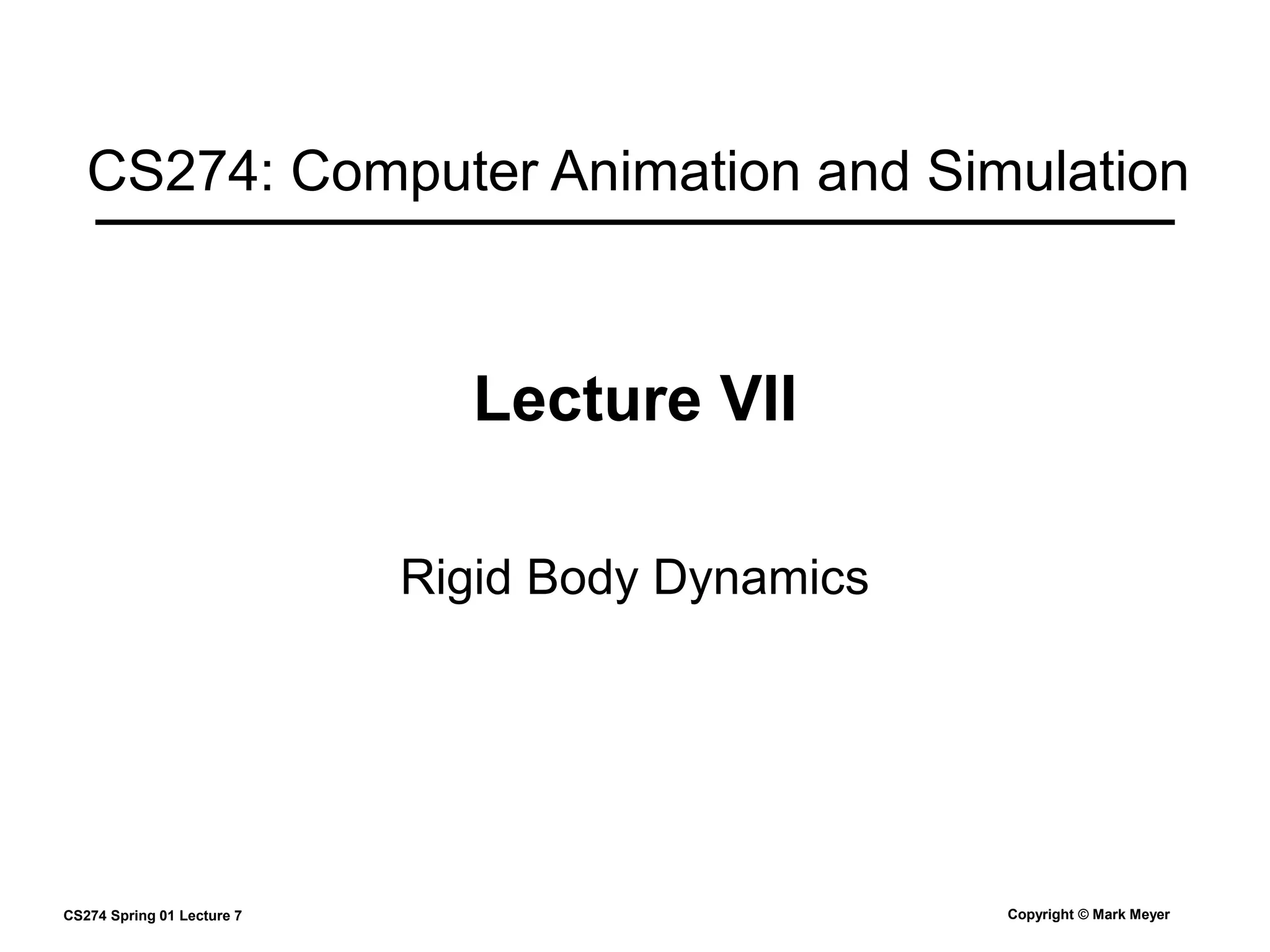 CS274: Computer Animation and Simulation

Lecture VII

Rigid Body Dynamics

CS274 Spring 01 Lecture 7

Copyright © Mark Meyer